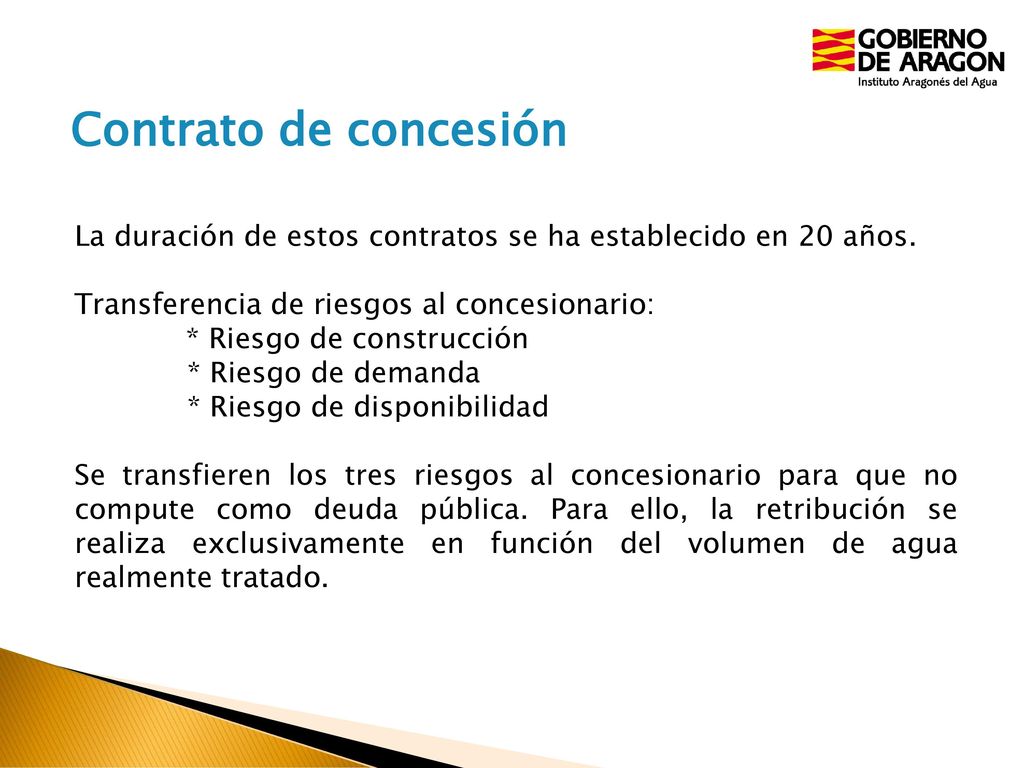 GOBIERNO DE ARAGON
Instituto Aragonés del Agua

Contrato de concesión

La duración de estos contratos se ha establecido en 20 años.

Transferencia de riesgos al concesionario:
* Riesgo de construcción
* Riesgo de demanda
* Riesgo de disponibilidad

Se transfieren los tres riesgos al concesionario para que no compute como deuda pública. Para ello, la retribución se realiza exclusivamente en función del volumen de agua realmente tratado.